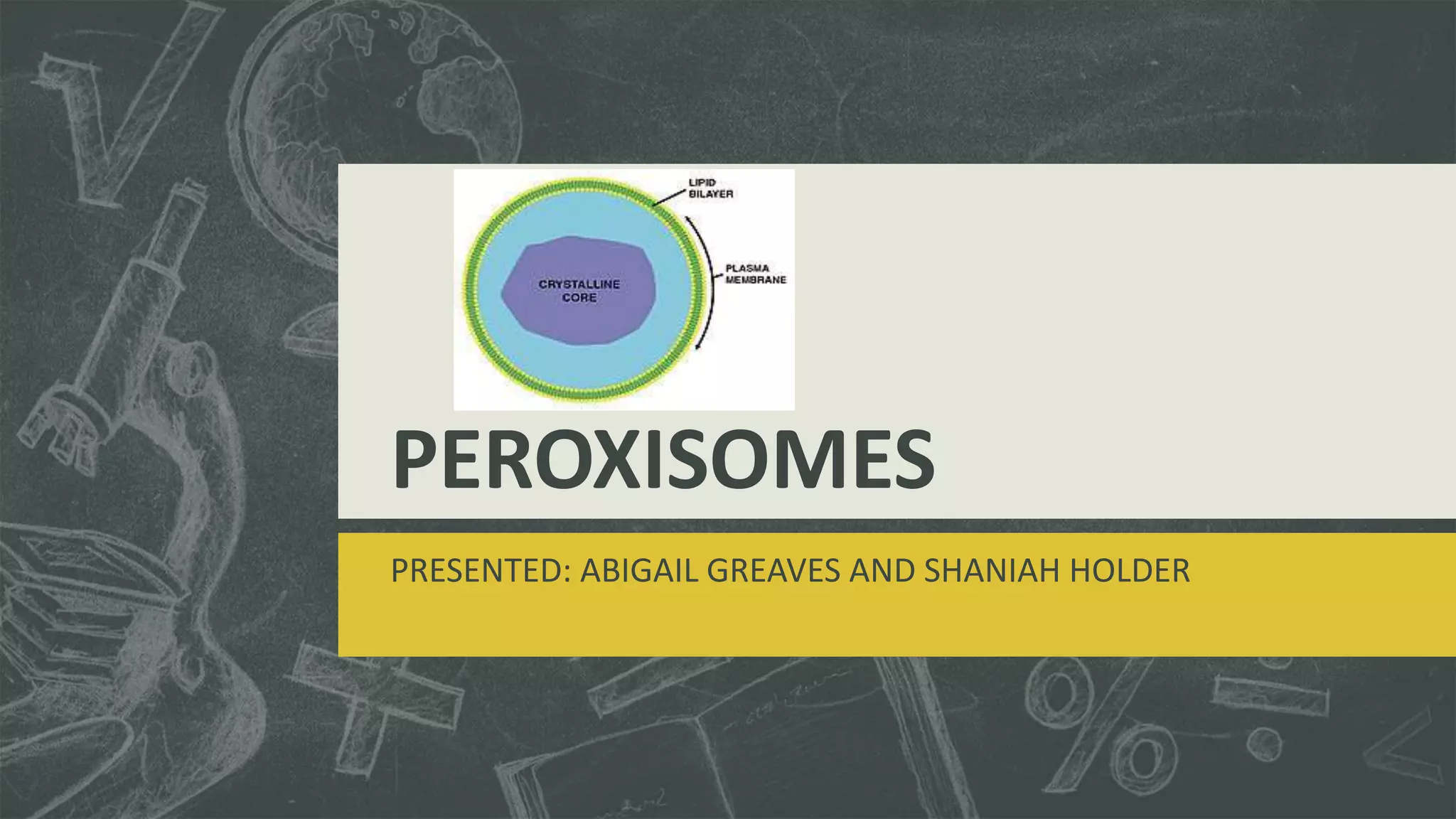 LIPID BILAYER

PLASMA MEMBRANE

CRYSTALLINE CORE

PEROXISOMES

PRESENTED: ABIGAIL GREAVES AND SHANIAH HOLDER